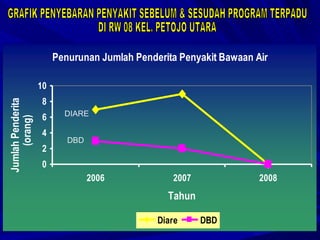 GRAFIK PENYEBARAN PENYAKIT SEBELUM & SESUDAH PROGRAM TERPADU DI RW 08 KEL. PETOJO UTARA

Penurunan Jumlah Penderita Penyakit Bawaan Air

Jumlah Penderita (orang)

10
8
6
4
2
0

DIARE
DBD

2006
2007
2008

Tahun

Diare
DBD